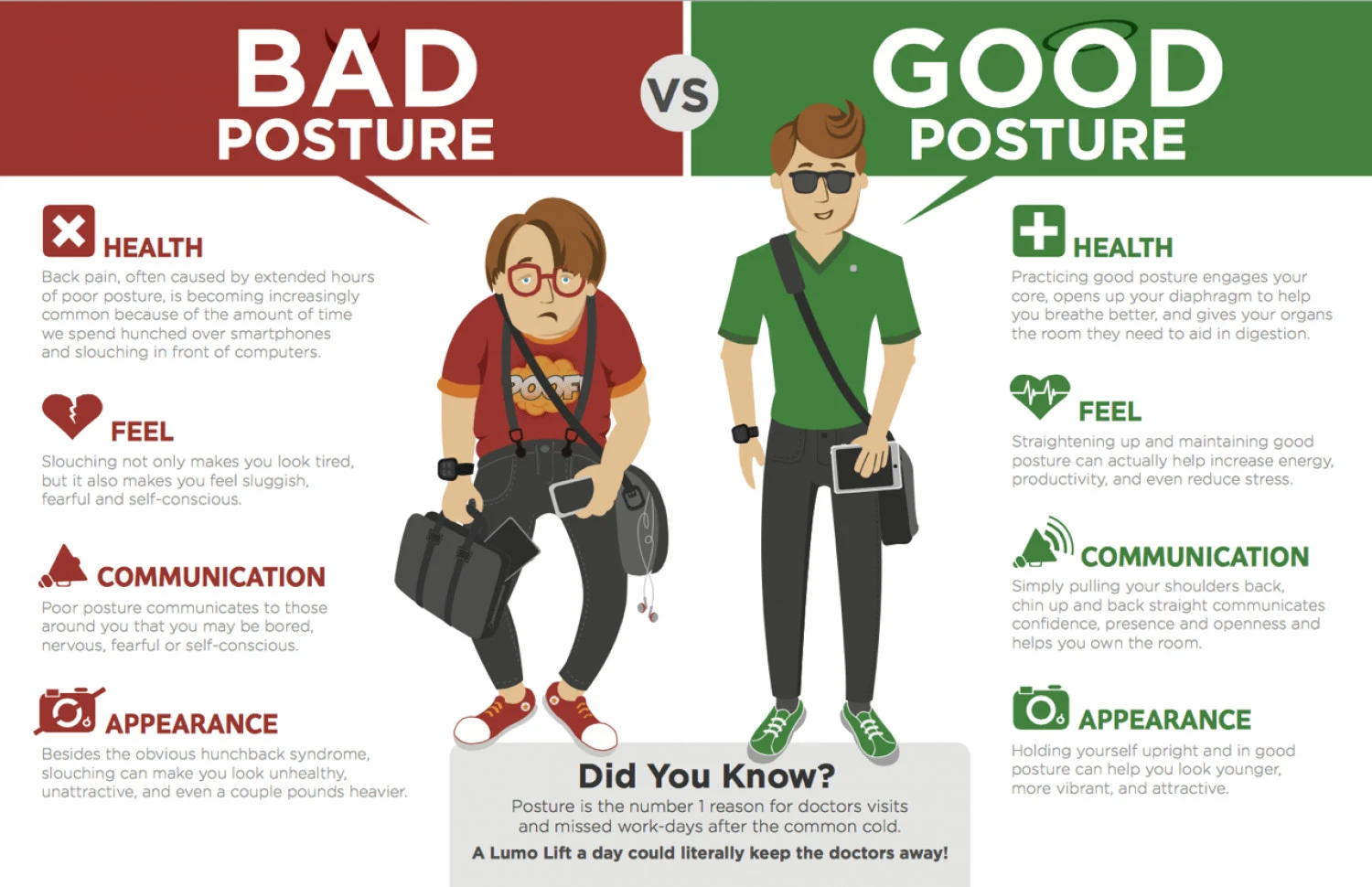 BAD POSTURE

VS

GOOD POSTURE

HEALTH
Back pain, often caused by extended hours of poor posture, is becoming increasingly common because of the amount of time we spend hunched over smartphones and slouching in front of computers.

FEEL
Slouching not only makes you look tired, but it also makes you feel sluggish, fearful and self-conscious.

COMMUNICATION
Poor posture communicates to those around you that you may be bored, nervous, fearful or self-conscious.

APPEARANCE
Besides the obvious hunchback syndrome, slouching can make you look unhealthy, unattractive, and even a couple pounds heavier.

POOF

HEALTH
Practicing good posture engages your core, opens up your diaphragm to help you breathe better, and gives your organs the room they need to aid in digestion.

FEEL
Straightening up and maintaining good posture can actually help increase energy, productivity, and even reduce stress.

COMMUNICATION
Simply pulling your shoulders back, chin up and back straight communicates confidence, presence and openness and helps you own the room.

APPEARANCE
Holding yourself upright and in good posture can help you look younger, more vibrant, and attractive.

Did You Know?
Posture is the number 1 reason for doctors visits and missed work-days after the common cold.
A Lumo Lift a day could literally keep the doctors away!